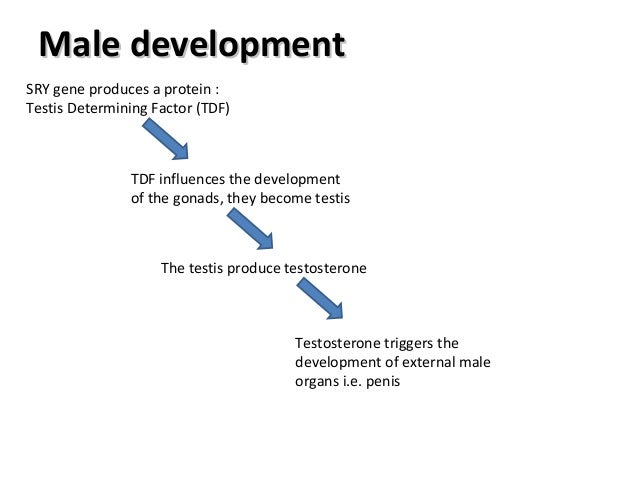 Male development

SRY gene produces a protein : Testis Determining Factor (TDF)

TDF influences the development of the gonads, they become testis

The testis produce testosterone

Testosterone triggers the development of external male organs i.e. penis